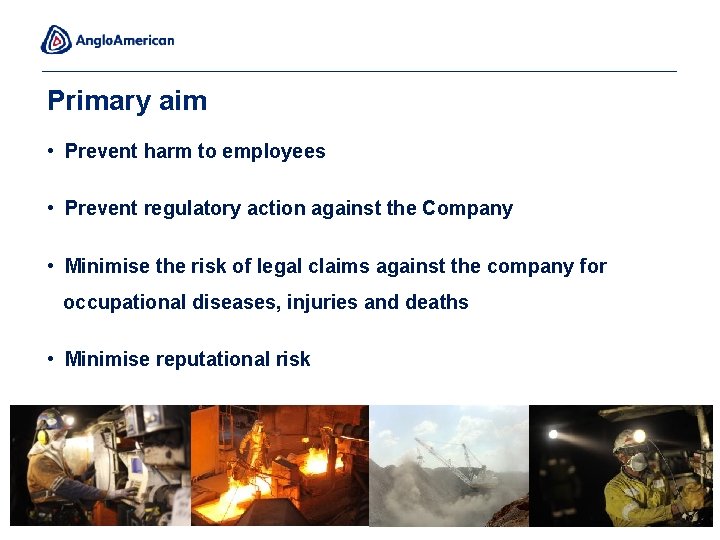 AngloAmerican

Primary aim

• Prevent harm to employees

• Prevent regulatory action against the Company

• Minimise the risk of legal claims against the company for occupational diseases, injuries and deaths

• Minimise reputational risk